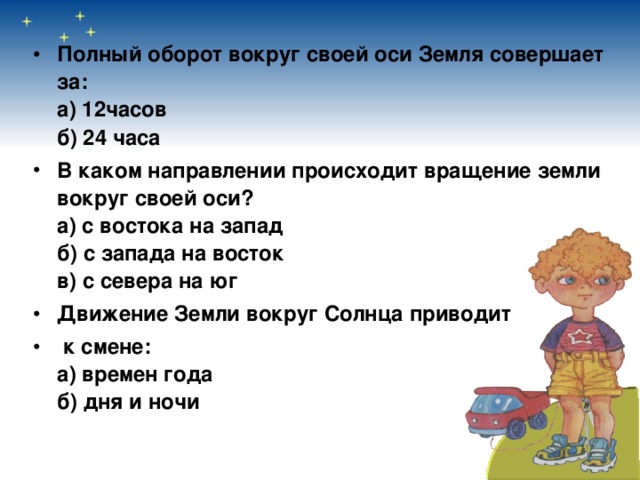 • Полный оборот вокруг своей оси Земля совершает за:
а) 12часов
б) 24 часа

• В каком направлении происходит вращение земли вокруг своей оси?
а) с востока на запад
б) с запада на восток
в) с севера на юг

• Движение Земли вокруг Солнца приводит

• к смене:
а) времен года
б) дня и ночи